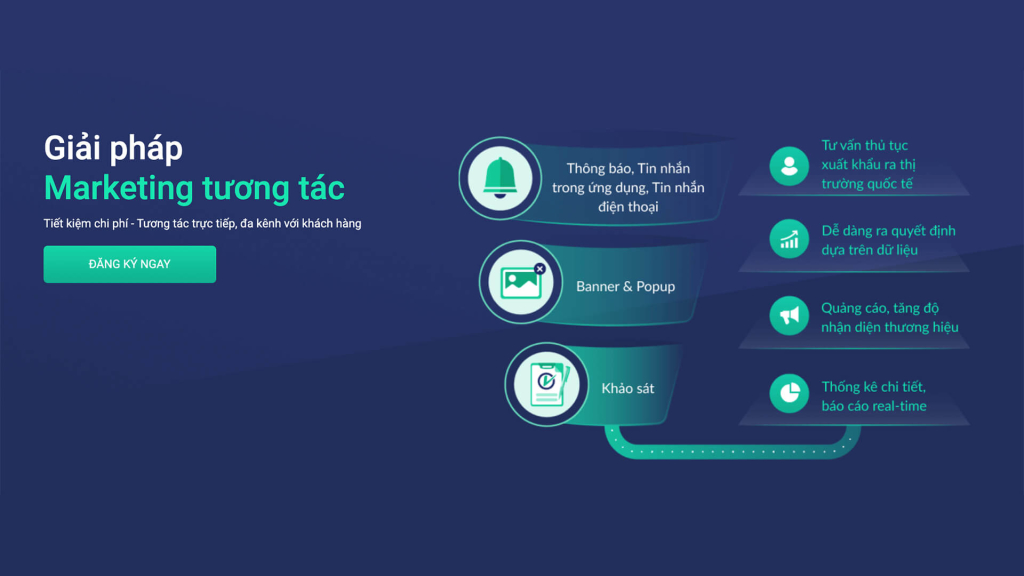 Giải pháp
Marketing tương tác

Tiết kiệm chi phí - Tương tác trực tiếp, đa kênh với khách hàng

ĐĂNG KÝ NGAY

Thông báo, Tin nhắn trong ứng dụng, Tin nhắn điện thoại

Banner & Popup

Khảo sát

Tư vấn thủ tục xuất khẩu ra thị trường quốc tế

Dễ dàng ra quyết định dựa trên dữ liệu

Quảng cáo, tăng độ nhận diện thương hiệu

Thống kê chi tiết, báo cáo real-time